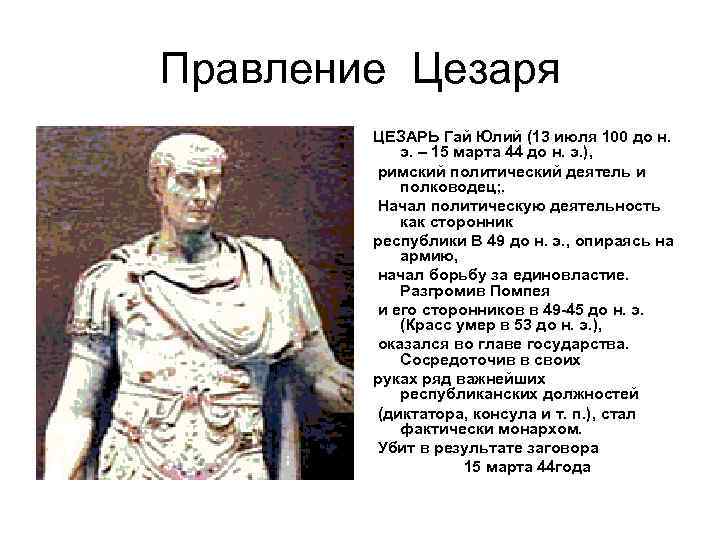 Правление Цезаря

ЦЕЗАРЬ Гай Юлий (13 июля 100 до н. э. – 15 марта 44 до н. э.),
римский политический деятель и полководец;.
Начал политическую деятельность как сторонник
республики В 49 до н. э., опираясь на армию,
начал борьбу за единовластие. Разгромив Помпея
и его сторонников в 49-45 до н. э. (Красс умер в 53 до н. э.),
оказался во главе государства. Сосредоточив в своих
руках ряд важнейших республиканских должностей
(диктатора, консула и т. п.), стал фактически монархом.
Убит в результате заговора
15 марта 44года